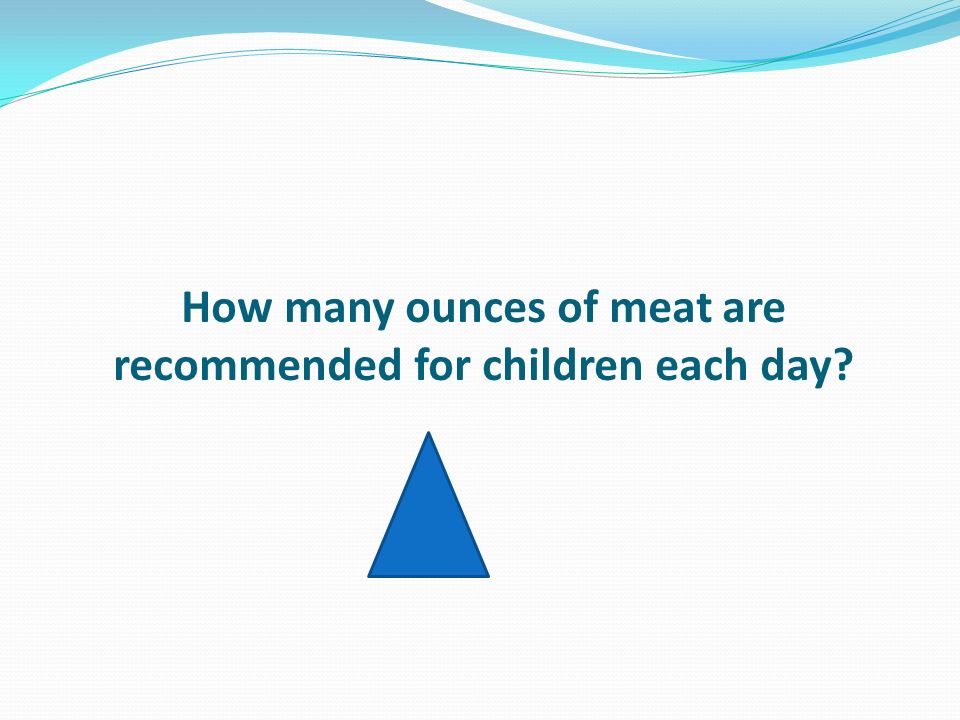 How many ounces of meat are recommended for children each day?